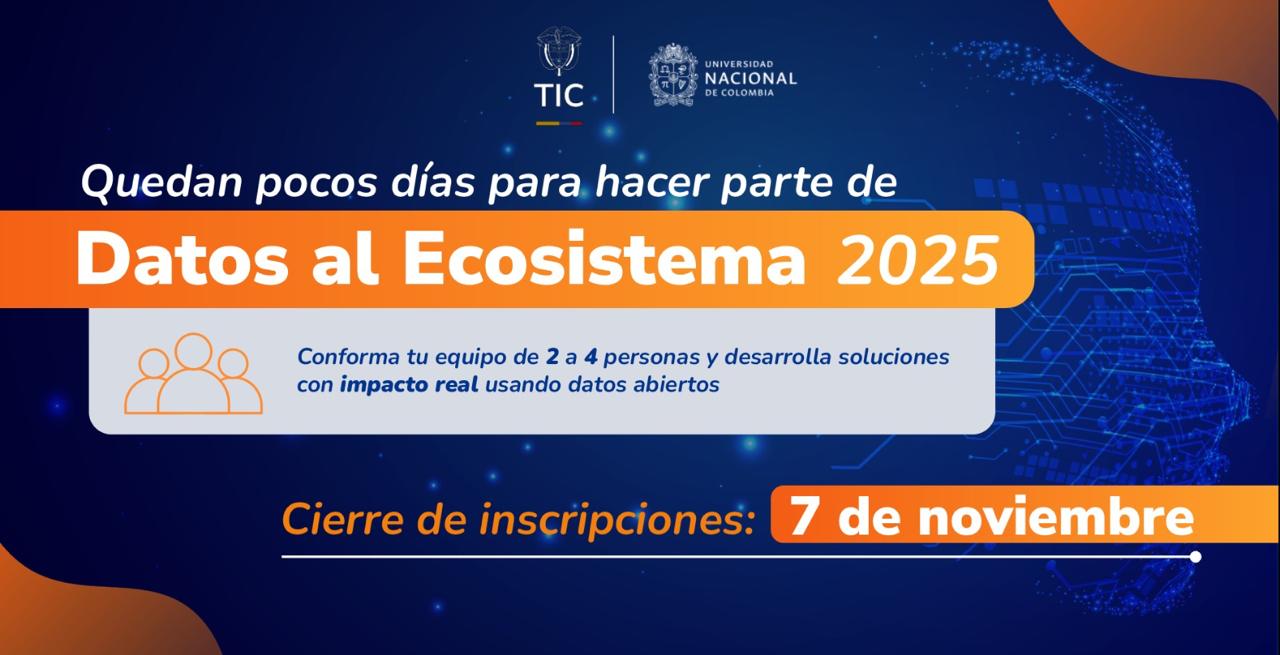 TIC

UNIVERSIDAD NACIONAL DE COLOMBIA

Quedan pocos días para hacer parte de

Datos al Ecosistema 2025

Conforma tu equipo de 2 a 4 personas y desarrolla soluciones con impacto real usando datos abiertos

Cierre de inscripciones: 7 de noviembre